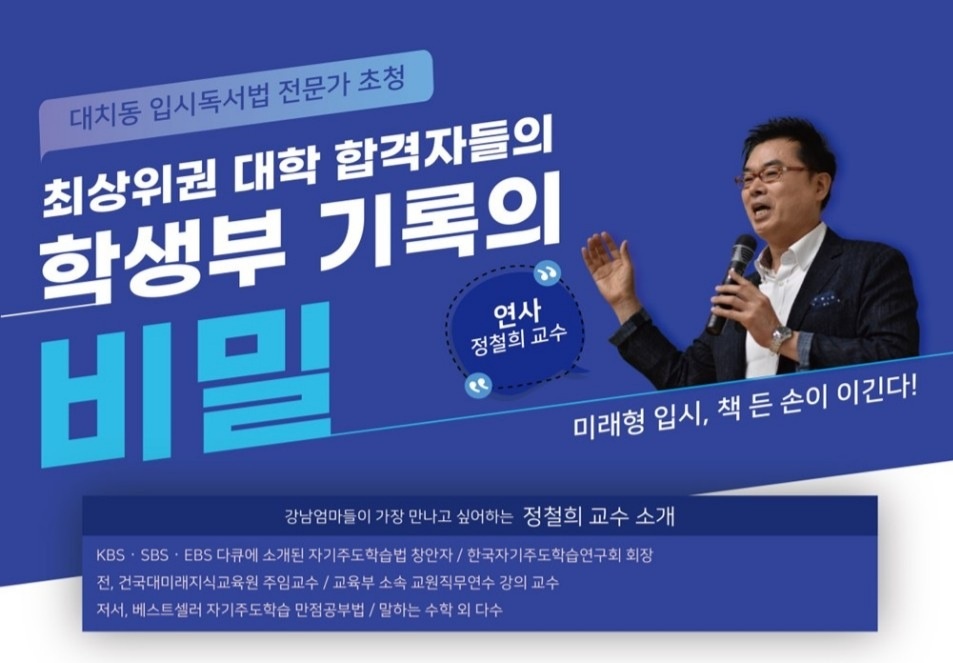 대치동 입시독서법 전문가 초청

최상위권 대학 합격자들의

학생부 기록의

비밀

연사
정철희 교수

미래형 입시, 책 든 손이 이긴다!

강남엄마들이 가장 만나고 싶어하는 정철희 교수 소개

KBS · SBS · EBS 다큐에 소개된 자기주도학습법 창안자 / 한국자기주도학습연구회 회장
전, 건국대미래지식교육원 주임교수 / 교육부 소속 교원직무연수 강의 교수
저서, 베스트셀러 자기주도학습 만점공부법 / 말하는 수학 외 다수